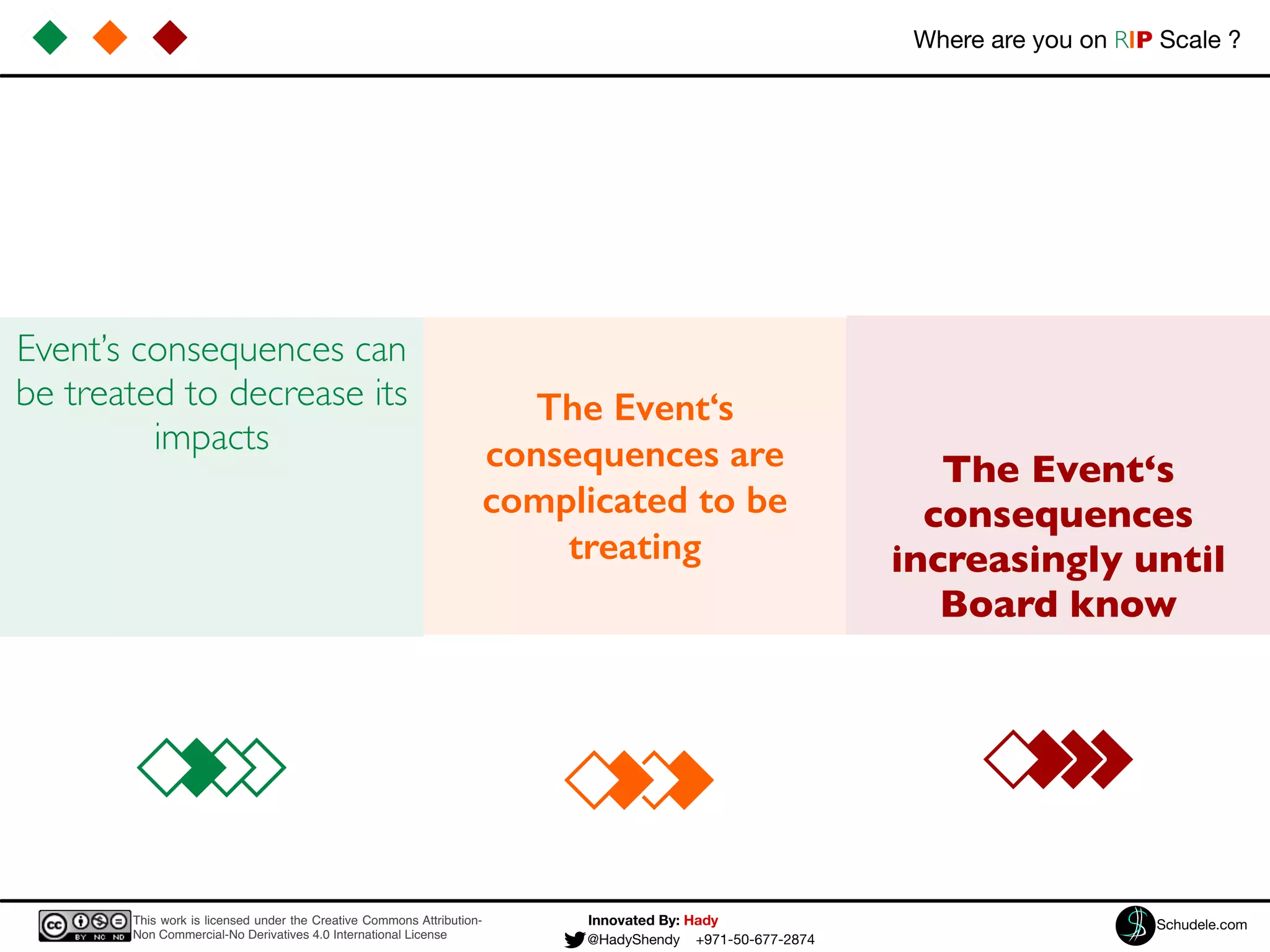 Where are you on RIP Scale ?

Event's consequences can be treated to decrease its impacts

The Event's consequences are complicated to be treating

The Event's consequences increasingly until Board know

cc BY NC ND This work is licensed under the Creative Commons Attribution-Non Commercial-No Derivatives 4.0 International License

Innovated By: Hady
@HadyShendy +971-50-677-2874

Schudele.com